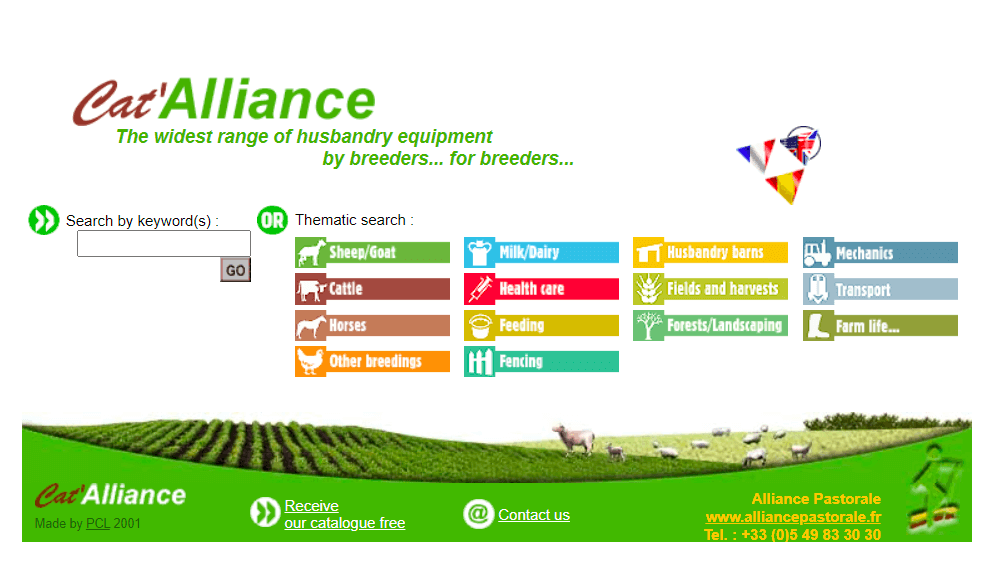 Cat'Alliance
The widest range of husbandry equipment
by breeders... for breeders...

Search by keyword(s) :
GO

OR Thematic search :

Sheep/Goat
Cattle
Horses
Other breedings

Milk/Dairy
Health care
Feeding
Fencing

Husbandry barns
Fields and harvests
Forests/Landscaping

Mechanics
Transport
Farm life...

Cat'Alliance
Made by PCL 2001

Receive our catalogue free

@ Contact us

Alliance Pastorale
www.alliancepastorale.fr
Tel. : +33 (0)5 49 83 30 30